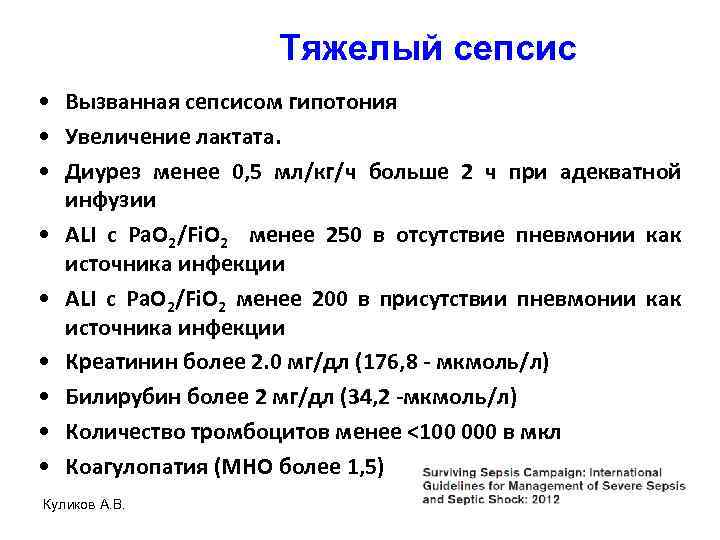 Тяжелый сепсис

• Вызванная сепсисом гипотония
• Увеличение лактата.
• Диурез менее 0,5 мл/кг/ч больше 2 ч при адекватной инфузии
• ALI с $PaO_2/FiO_2$ менее 250 в отсутствие пневмонии как источника инфекции
• ALI с $PaO_2/FiO_2$ менее 200 в присутствии пневмонии как источника инфекции
• Креатинин более 2.0 мг/дл (176,8 - мкмоль/л)
• Билирубин более 2 мг/дл (34,2 -мкмоль/л)
• Количество тромбоцитов менее <100 000 в мкл
• Коагулопатия (МНО более 1,5)

Surviving Sepsis Campaign: International Guidelines for Management of Severe Sepsis and Septic Shock: 2012

Куликов А.В.